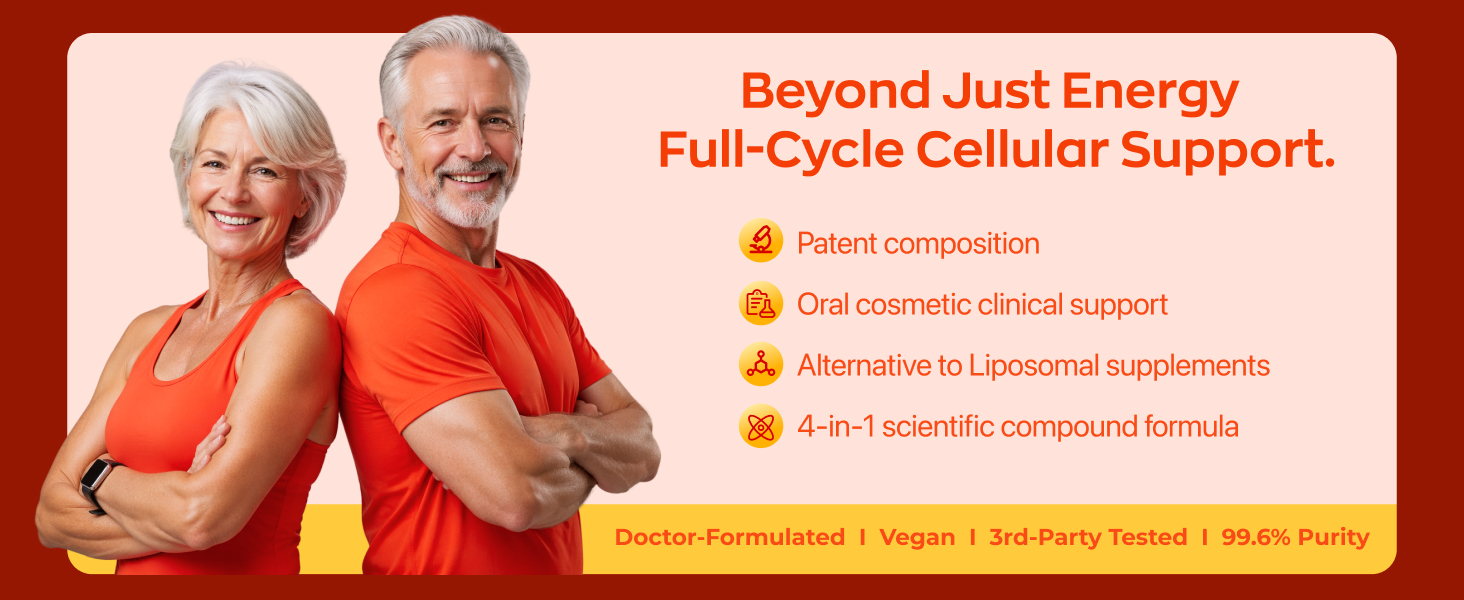 Beyond Just Energy
Full-Cycle Cellular Support.

Patent composition

Oral cosmetic clinical support

Alternative to Liposomal supplements

4-in-1 scientific compound formula

Doctor-Formulated I Vegan I 3rd-Party Tested I 99.6% Purity